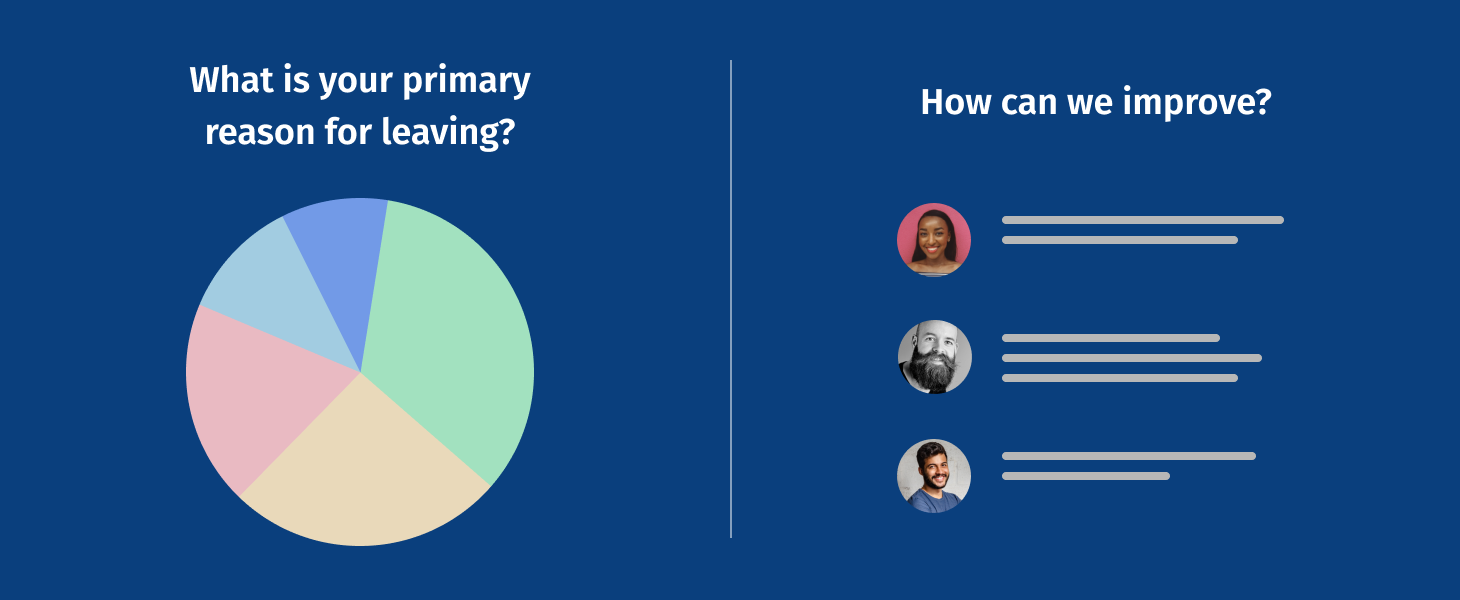 What is your primary reason for leaving?

How can we improve?